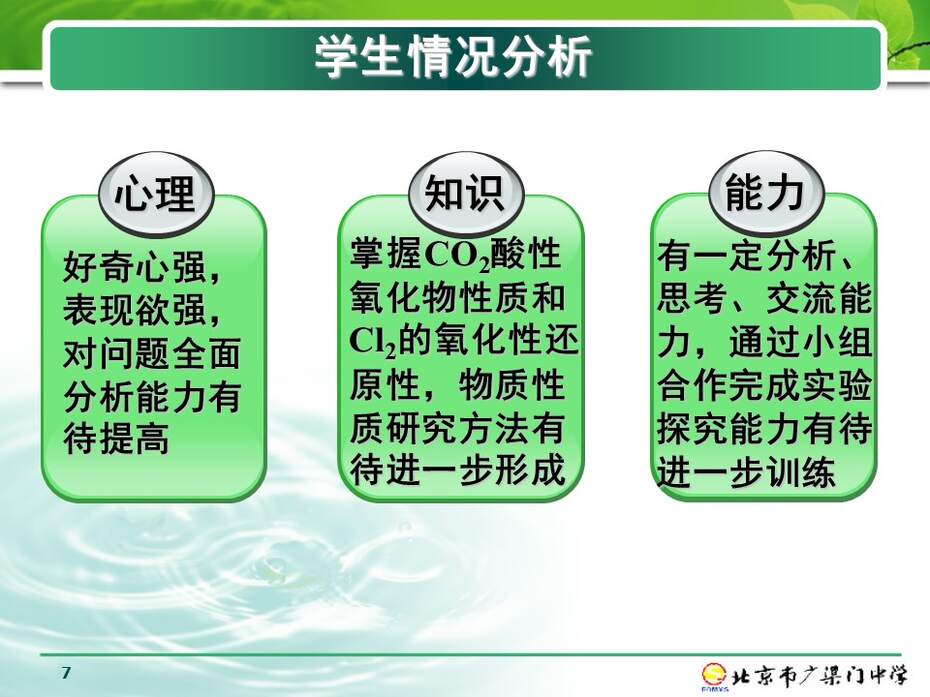 学生情况分析

心理

好奇心强，表现欲强，对问题全面分析能力有待提高

知识

掌握$CO_2$酸性氧化物性质和$Cl_2$的氧化性还原性，物质性质研究方法有待进一步形成

能力

有一定分析、思考、交流能力，通过小组合作完成实验探究能力有待进一步训练

7

北京市广渠门中学